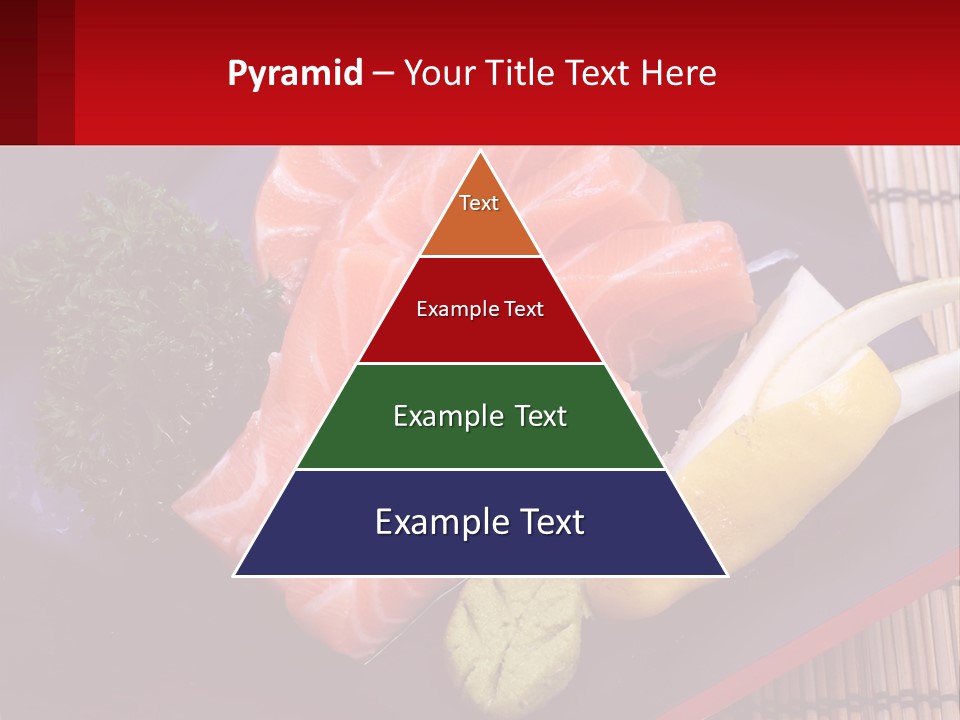 Pyramid – Your Title Text Here

Text

Example Text

Example Text

Example Text